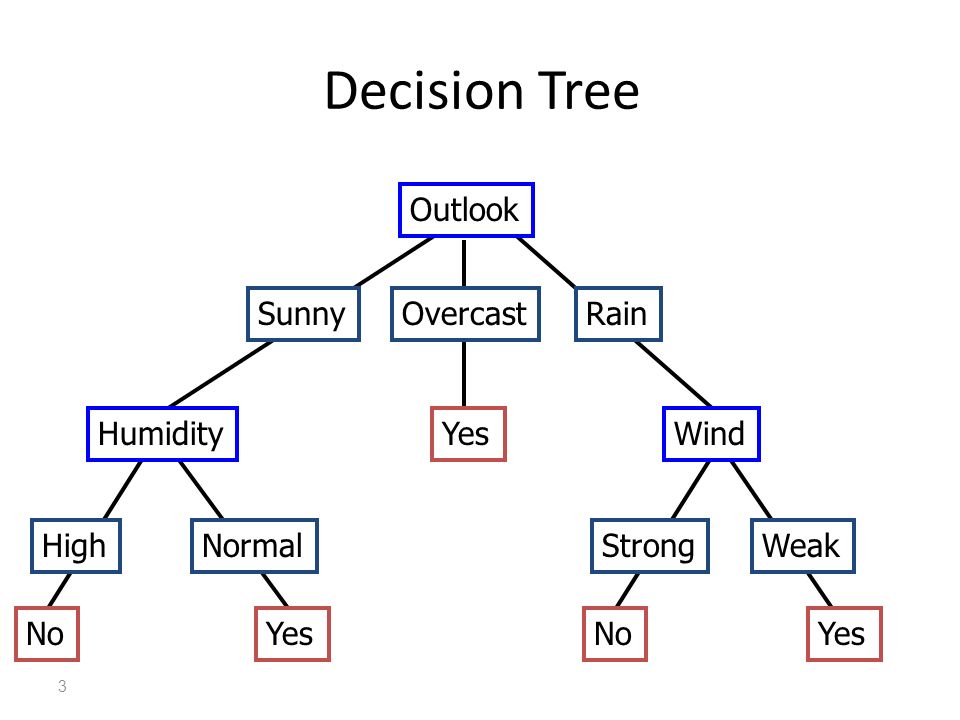 Decision Tree

Outlook

Sunny
Overcast
Rain

Humidity
Yes
Wind

High
Normal
Strong
Weak

No
Yes
No
Yes

3